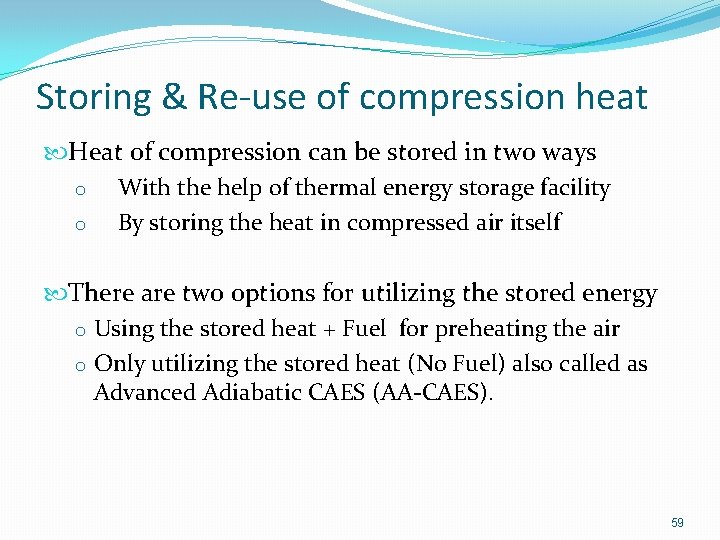 Storing & Re-use of compression heat

Heat of compression can be stored in two ways
o With the help of thermal energy storage facility
o By storing the heat in compressed air itself

There are two options for utilizing the stored energy
o Using the stored heat + Fuel for preheating the air
o Only utilizing the stored heat (No Fuel) also called as Advanced Adiabatic CAES (AA-CAES).

59